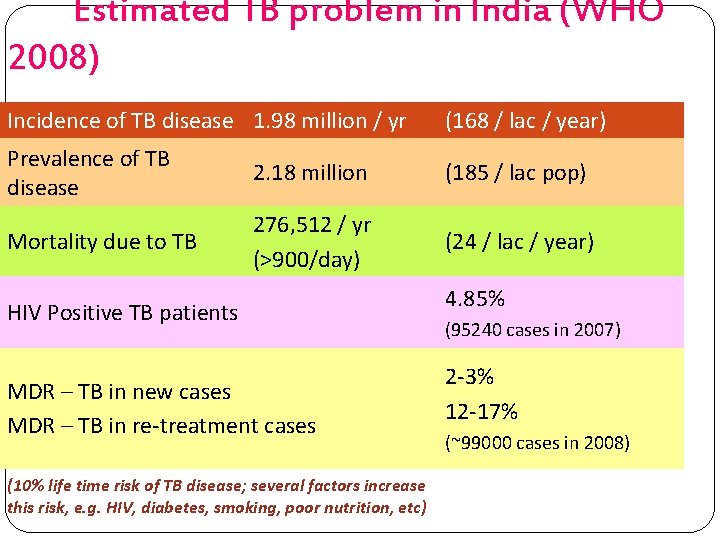 Estimated TB problem in India (WHO 2008)

| Incidence of TB disease | 1.98 million / yr | (168 / lac / year) |
|---|---|---|
| Prevalence of TB disease | 2.18 million | (185 / lac pop) |
| Mortality due to TB | 276,512 / yr (>900/day) | (24 / lac / year) |
| HIV Positive TB patients | | 4.85% (95240 cases in 2007) |
| MDR – TB in new cases MDR – TB in re-treatment cases | | 2-3% 12-17% (~99000 cases in 2008) |

(10% life time risk of TB disease; several factors increase this risk, e.g. HIV, diabetes, smoking, poor nutrition, etc)